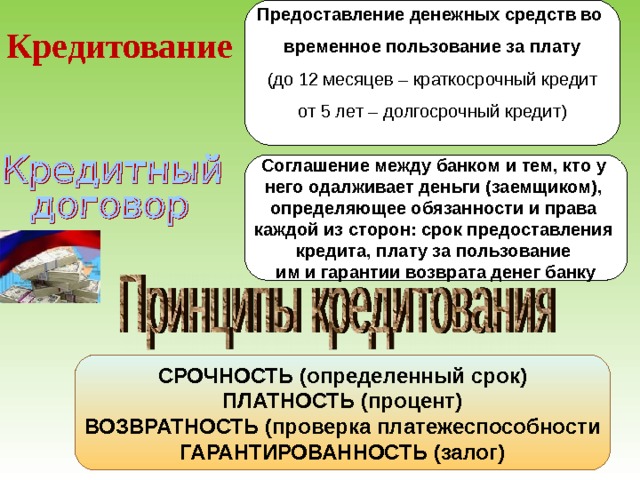 Кредитование

Предоставление денежных средств во временное пользование за плату (до 12 месяцев – краткосрочный кредит от 5 лет – долгосрочный кредит)

Кредитный договор

Соглашение между банком и тем, кто у него одалживает деньги (заемщиком), определяющее обязанности и права каждой из сторон: срок предоставления кредита, плату за пользование им и гарантии возврата денег банку

Принципы кредитования

СРОЧНОСТЬ (определенный срок)
ПЛАТНОСТЬ (процент)
ВОЗВРАТНОСТЬ (проверка платежеспособности
ГАРАНТИРОВАННОСТЬ (залог)